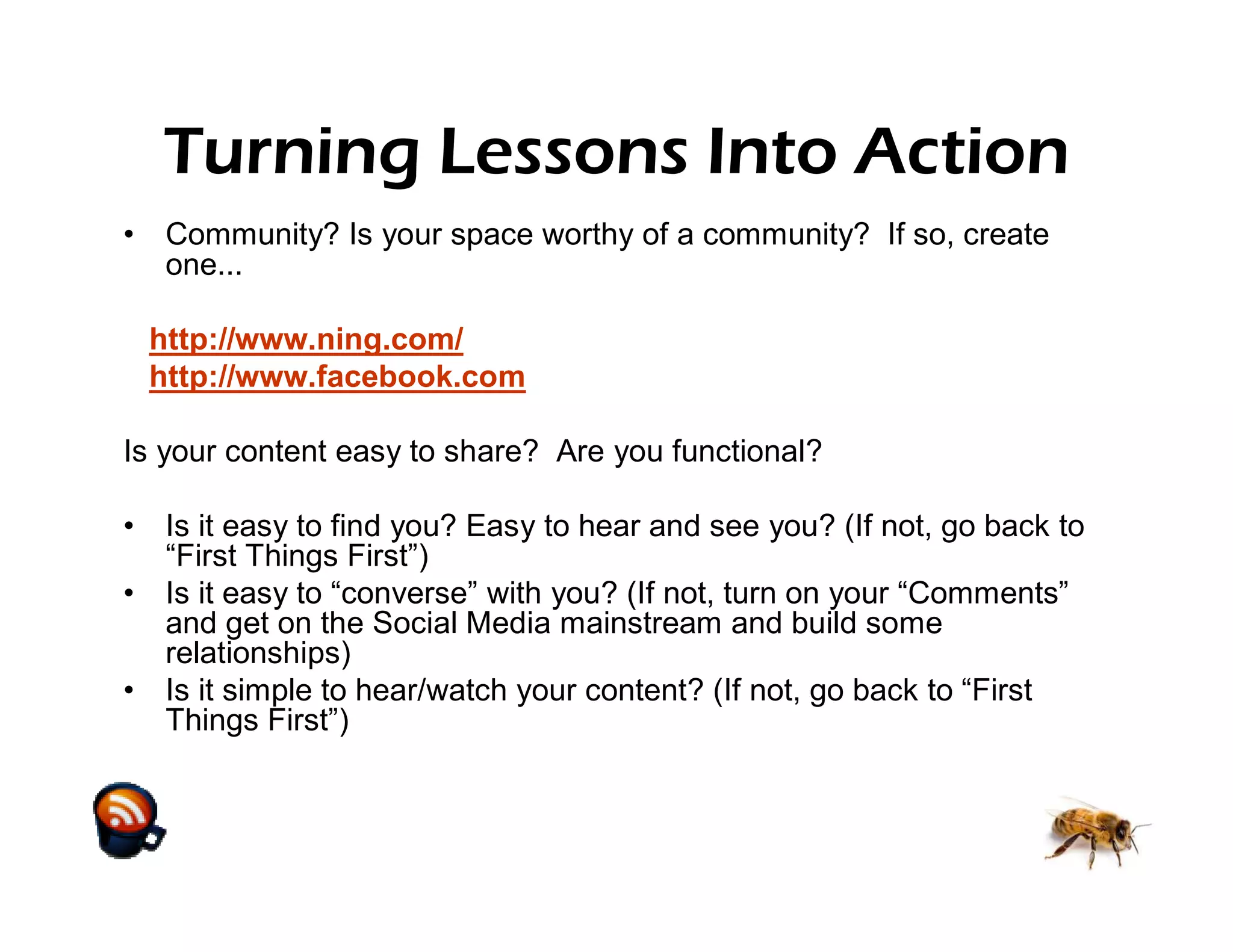 Turning Lessons Into Action

• Community? Is your space worthy of a community? If so, create one...

http://www.ning.com/
http://www.facebook.com

Is your content easy to share? Are you functional?

• Is it easy to find you? Easy to hear and see you? (If not, go back to “First Things First”)
• Is it easy to “converse” with you? (If not, turn on your “Comments” and get on the Social Media mainstream and build some relationships)
• Is it simple to hear/watch your content? (If not, go back to “First Things First”)